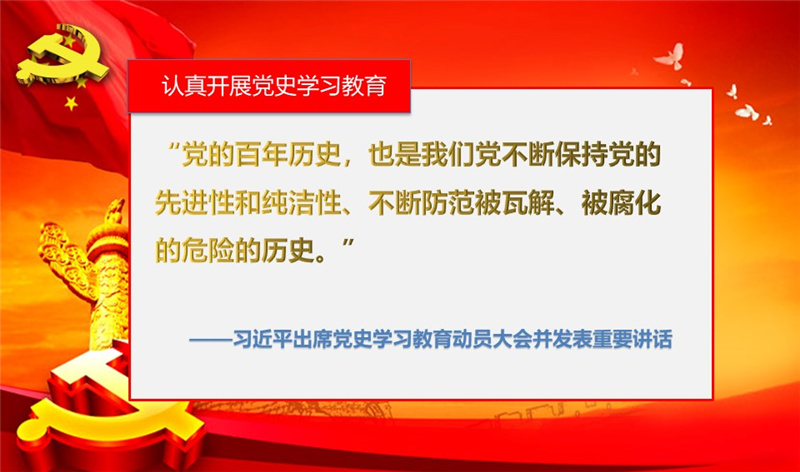 认真开展党史学习教育

“党的百年历史，也是我们党不断保持党的先进性和纯洁性、不断防范被瓦解、被腐化的危险的历史。”

——习近平出席党史学习教育动员大会并发表重要讲话